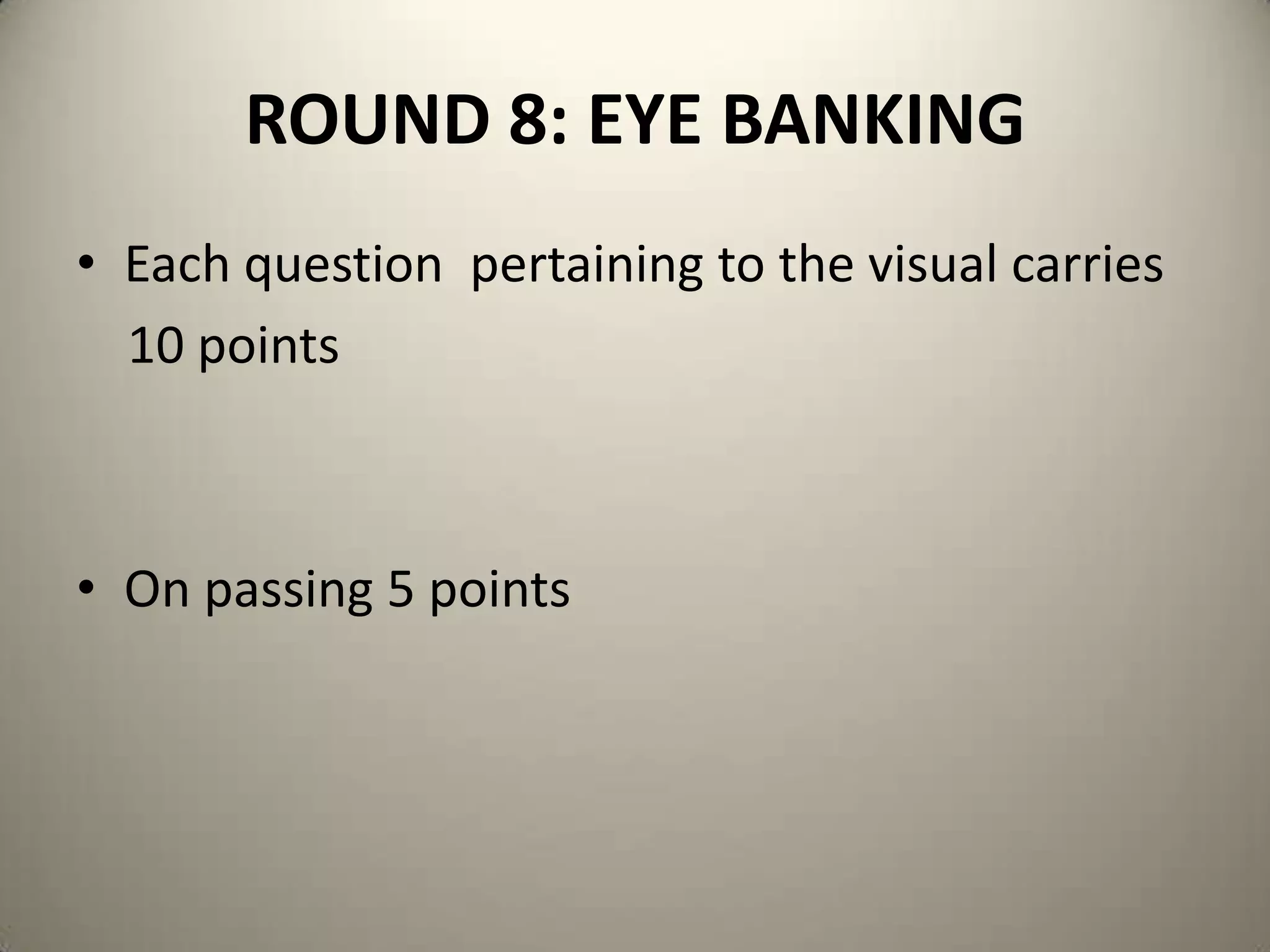 ROUND 8: EYE BANKING

• Each question  pertaining to the visual carries 10 points

• On passing 5 points